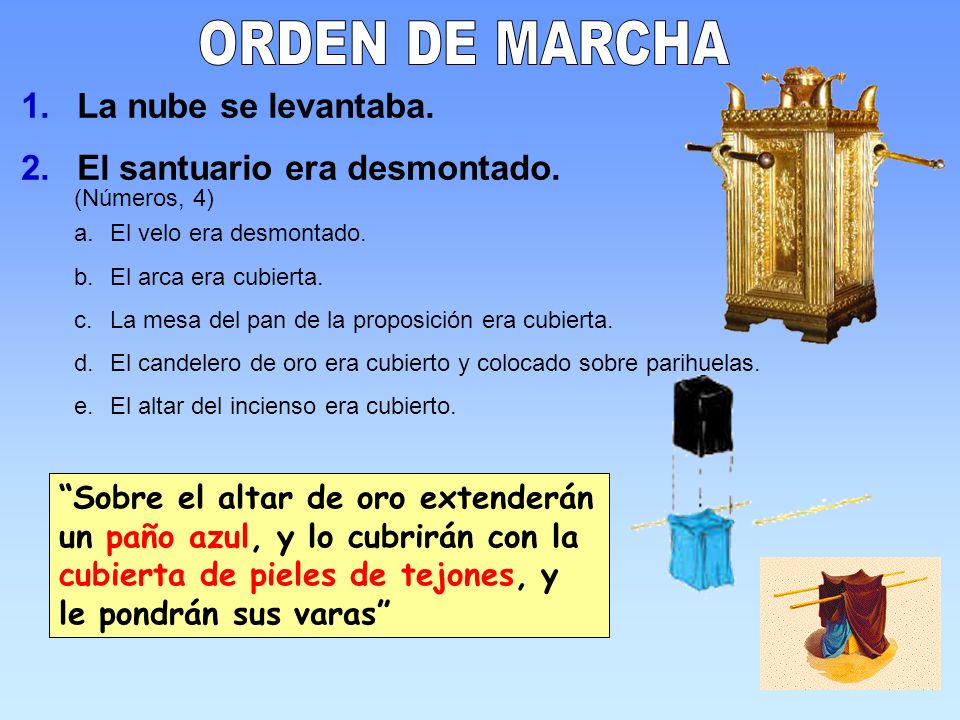 ORDEN DE MARCHA

1. La nube se levantaba.

2. El santuario era desmontado. (Números, 4)

a. El velo era desmontado.

b. El arca era cubierta.

c. La mesa del pan de la proposición era cubierta.

d. El candelero de oro era cubierto y colocado sobre parihuelas.

e. El altar del incienso era cubierto.

“Sobre el altar de oro extenderán un paño azul, y lo cubrirán con la cubierta de pieles de tejones, y le pondrán sus varas”